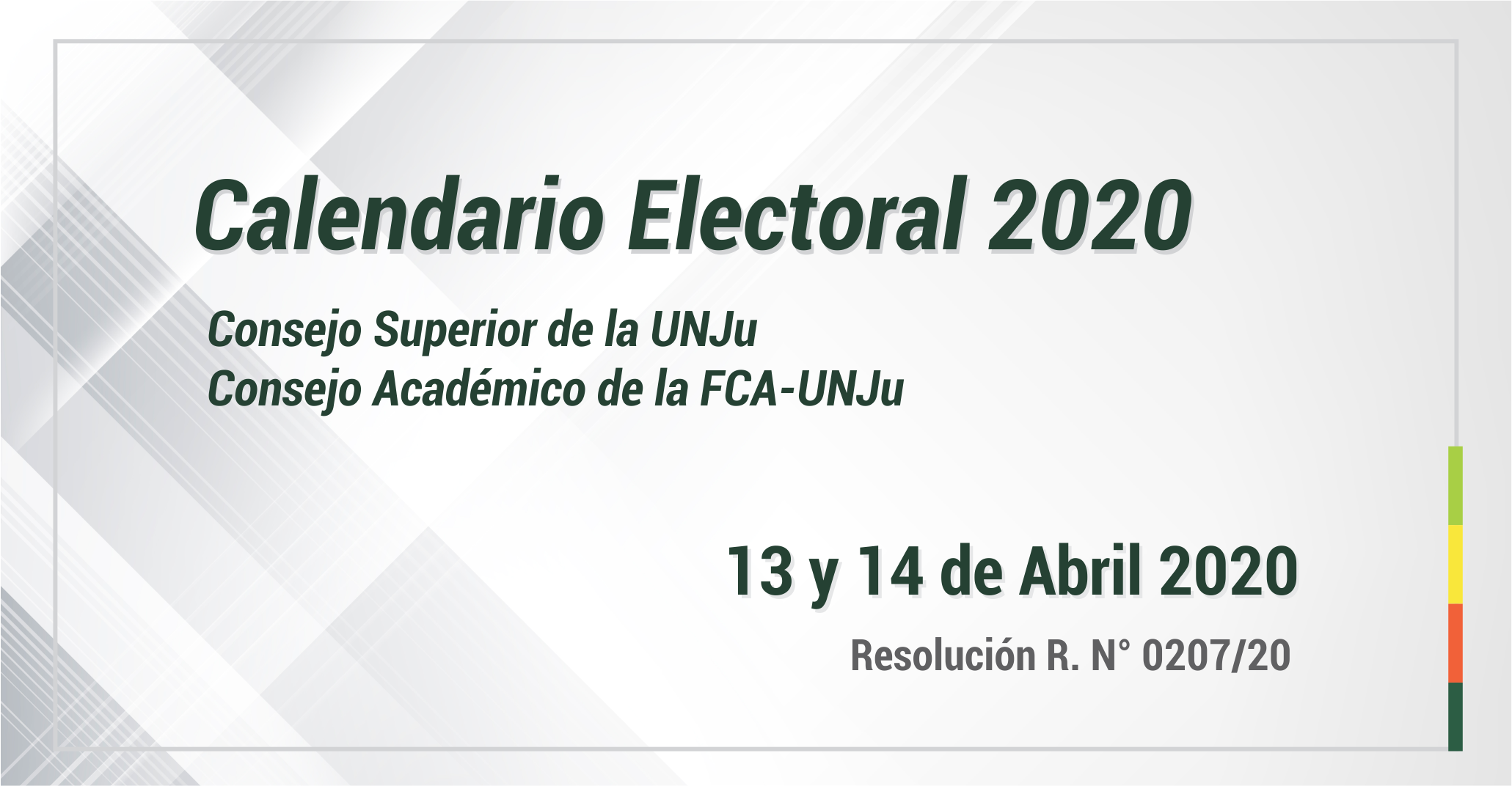 Calendario Electoral 2020

Consejo Superior de la UNJu
Consejo Académico de la FCA-UNJu

13 y 14 de Abril 2020

Resolución R. N° 0207/20